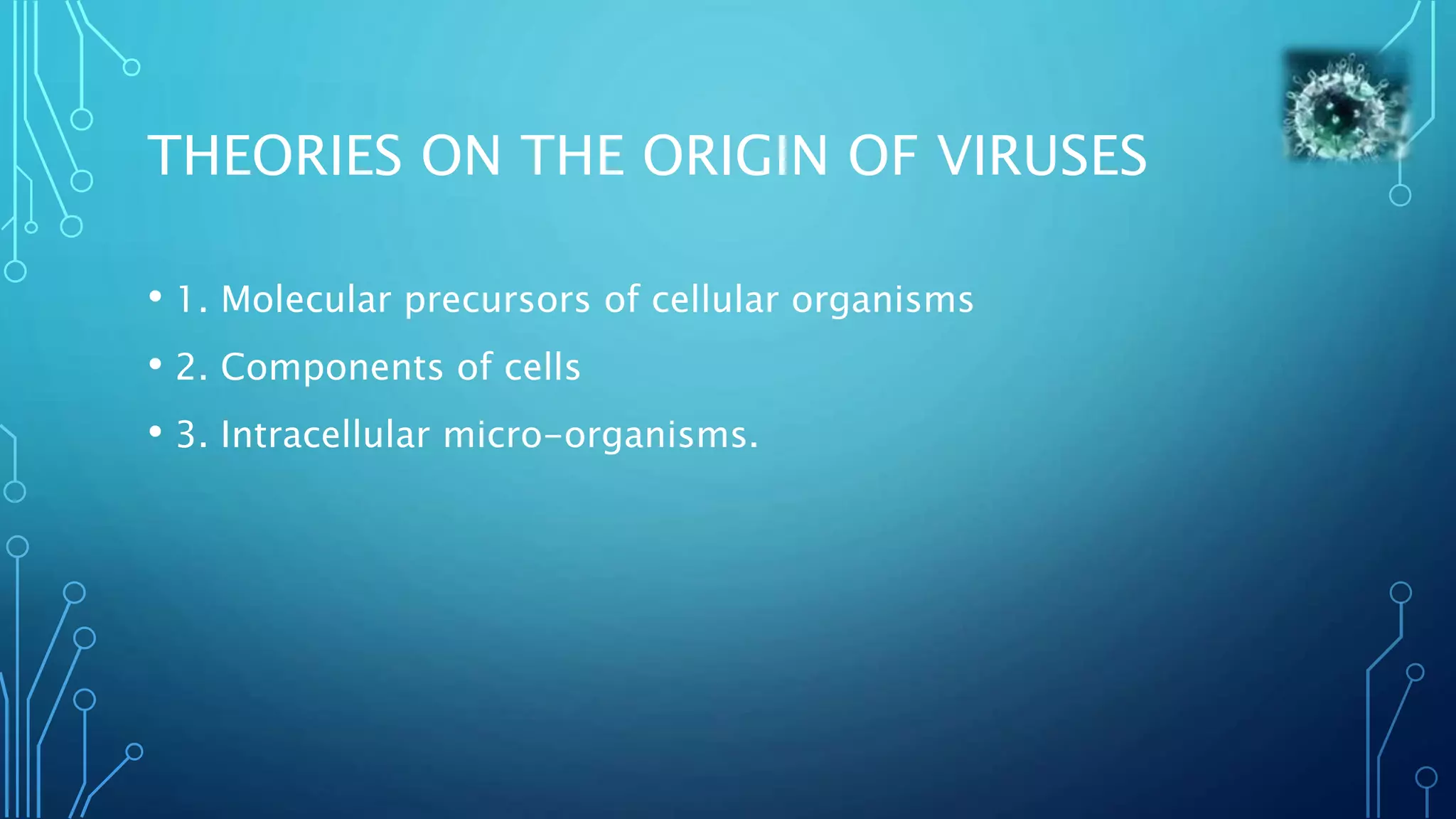 THEORIES ON THE ORIGIN OF VIRUSES

• 1. Molecular precursors of cellular organisms

• 2. Components of cells

• 3. Intracellular micro-organisms.